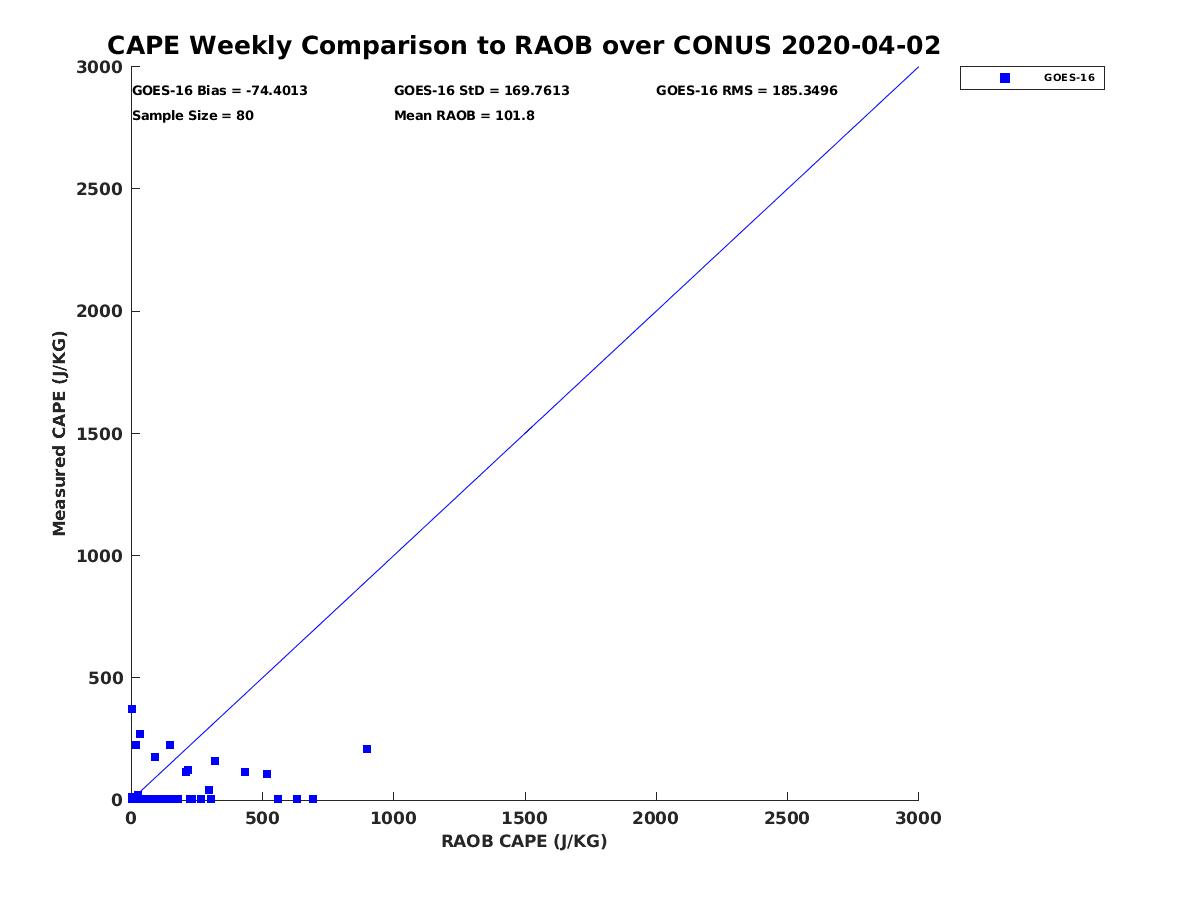 CAPE Weekly Comparison to RAOB over CONUS 2020-04-02

GOES-16 Bias = -74.4013
GOES-16 StD = 169.7613
GOES-16 RMS = 185.3496
Sample Size = 80
Mean RAOB = 101.8

GOES-16

Measured CAPE (J/KG)

3000
2500
2000
1500
1000
500
0

0
500
1000
1500
2000
2500
3000

RAOB CAPE (J/KG)